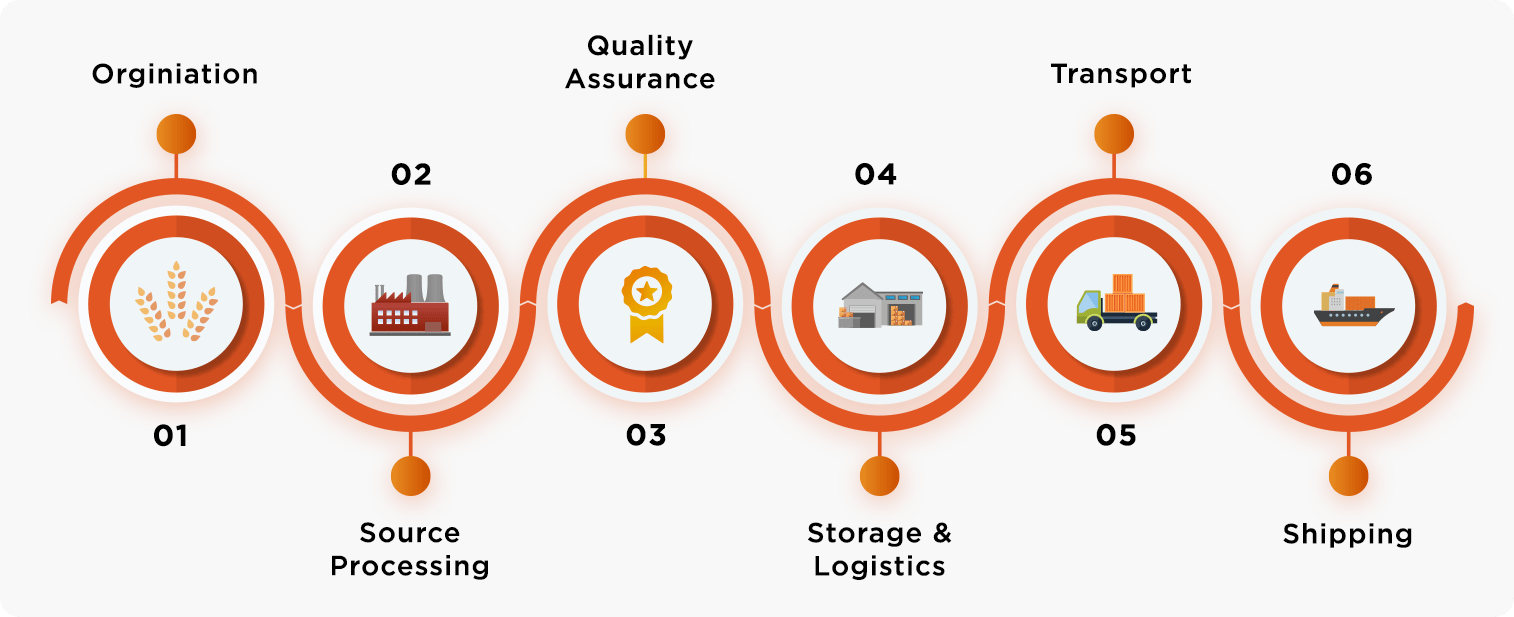 Orginiation

01

02

Source Processing

Quality Assurance

03

04

Storage & Logistics

Transport

05

06

Shipping